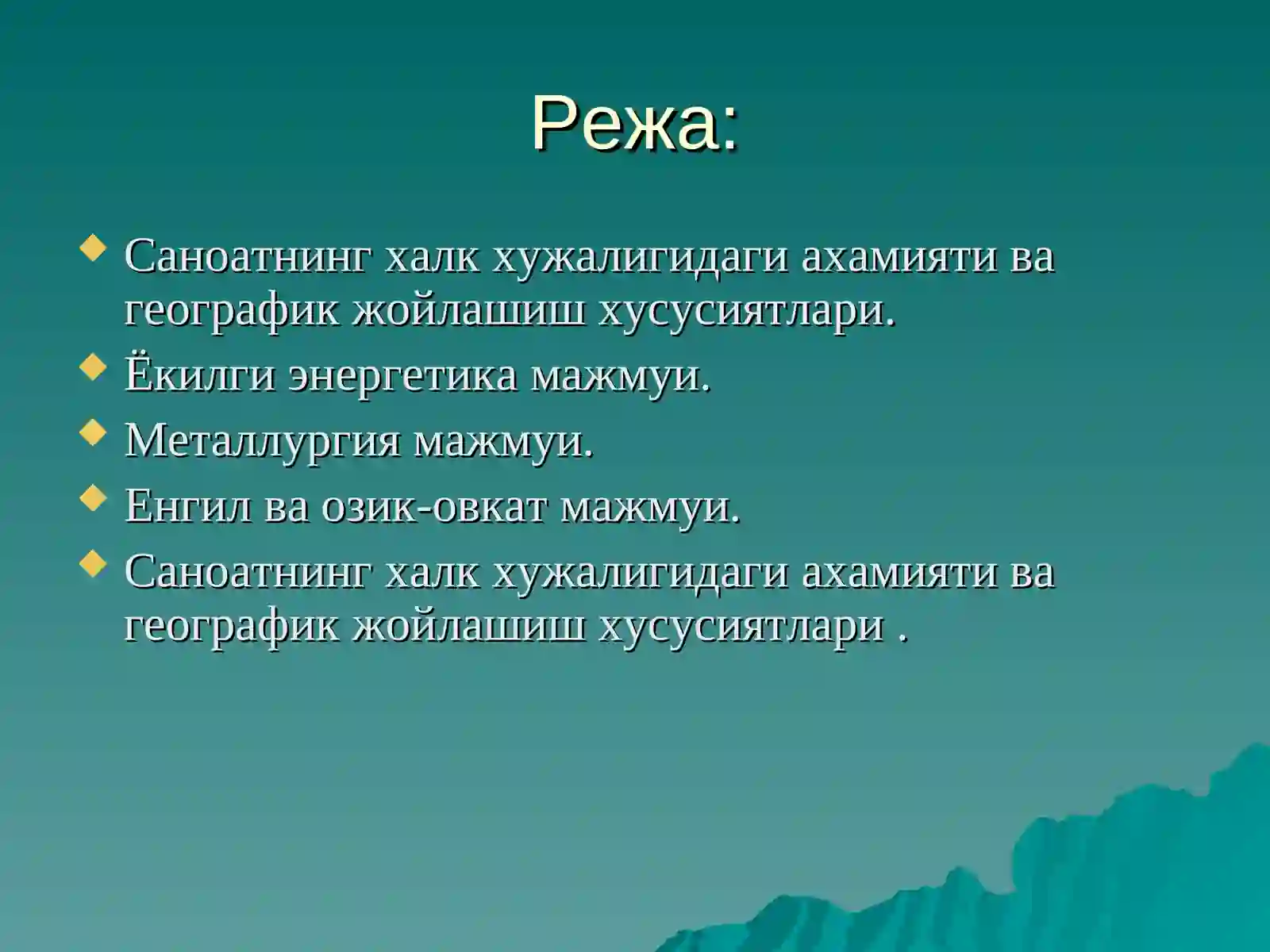 Режа:

Саноатнинг халк хужалигидаги ахамияти ва географик жойлашиш хусусиятлари.

Ёкилги энергетика мажмуи.

Металлургия мажмуи.

Енгил ва озик-овкат мажмуи.

Саноатнинг халк хужалигидаги ахамияти ва географик жойлашиш хусусиятлари .